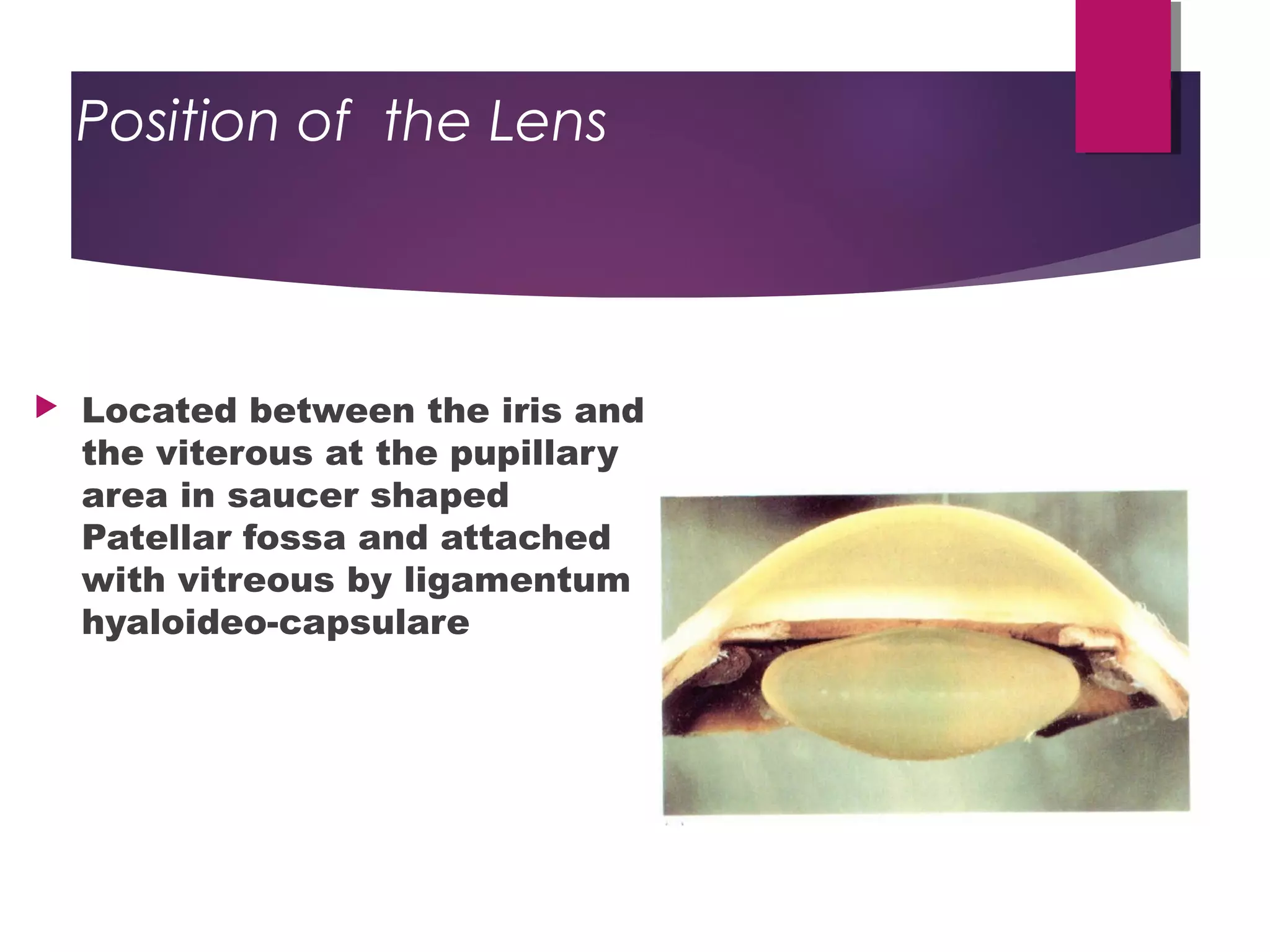 Position of  the Lens

Located between the iris and the viterous at the pupillary area in saucer shaped Patellar fossa and attached with vitreous by ligamentum hyaloideo-capsulare